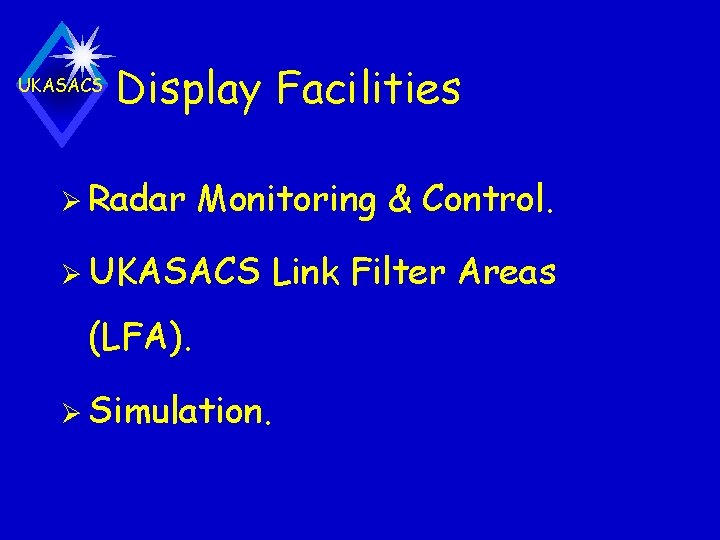 UKASACS

Display Facilities

➢ Radar Monitoring & Control.

➢ UKASACS Link Filter Areas (LFA).

➢ Simulation.